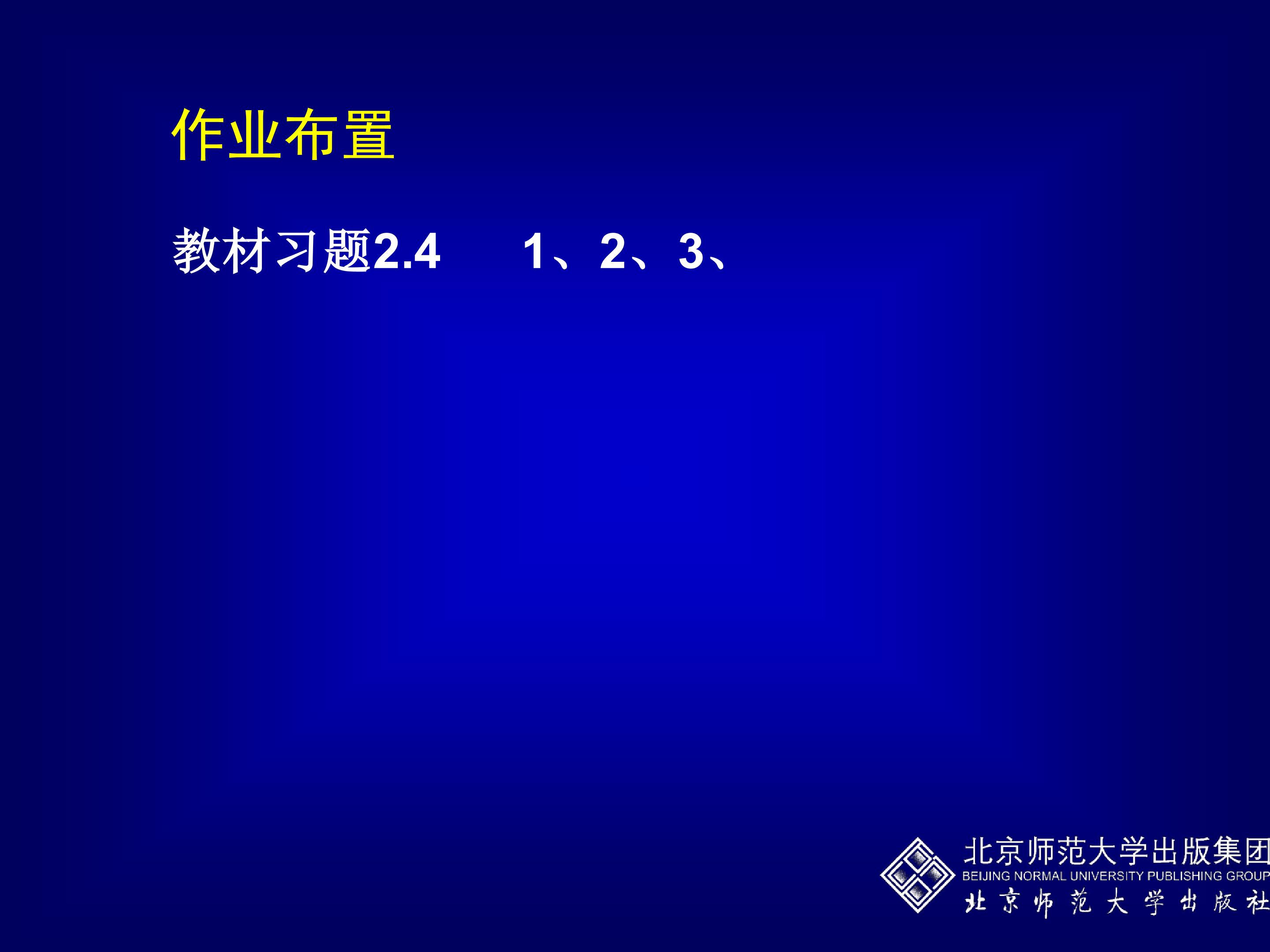 作业布置

教材习题2.4 1、2、3、

北京师范大学出版集团
BEIJING NORMAL UNIVERSITY PUBLISHING GROUP
北京师范大学出版社